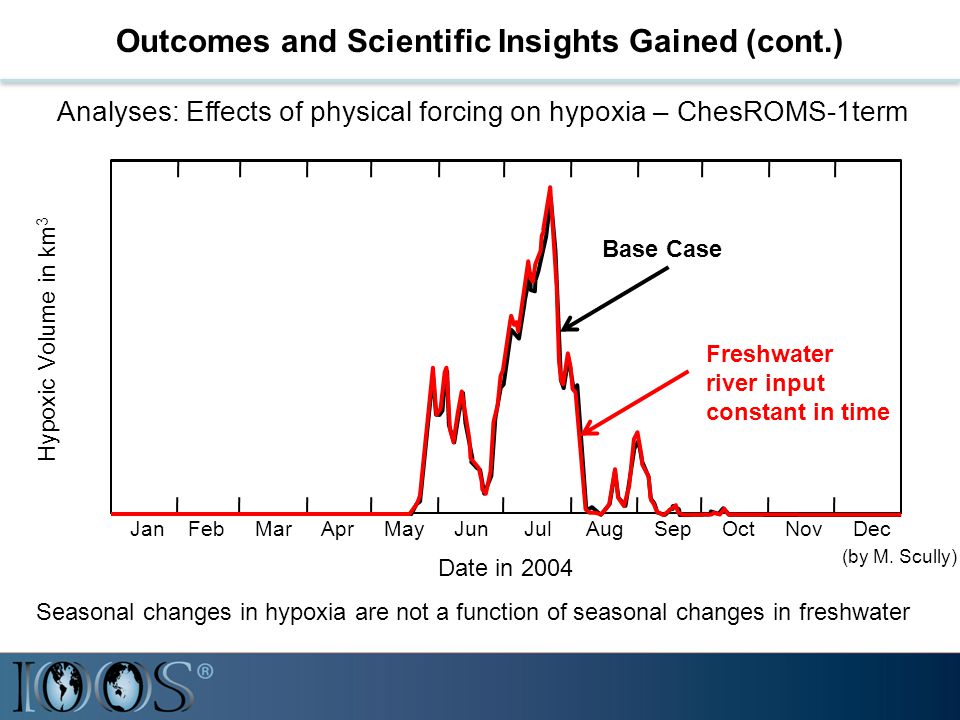 Outcomes and Scientific Insights Gained (cont.)

Analyses: Effects of physical forcing on hypoxia – ChesROMS-1term

Hypoxic Volume in km$^3$

Base Case

Freshwater river input constant in time

Jan Feb Mar Apr May Jun Jul Aug Sep Oct Nov Dec

Date in 2004

(by M. Scully)

Seasonal changes in hypoxia are not a function of seasonal changes in freshwater

IOOS®